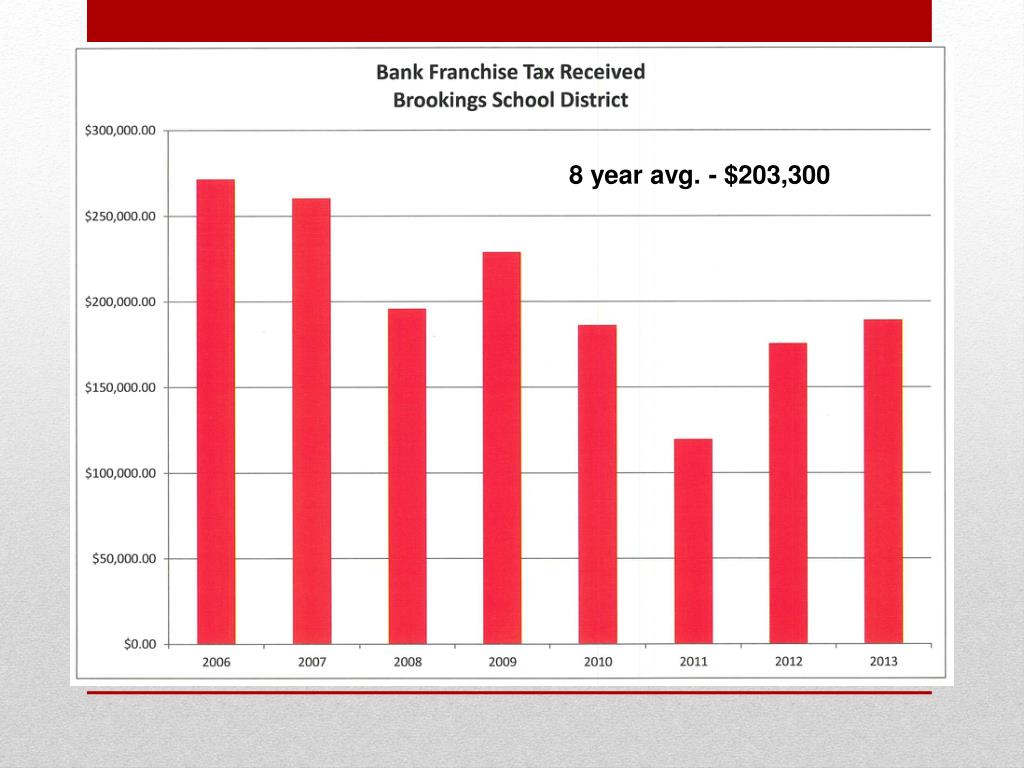 Bank Franchise Tax Received
Brookings School District

8 year avg. - $203,300

$300,000.00
$250,000.00
$200,000.00
$150,000.00
$100,000.00
$50,000.00
$0.00

2006
2007
2008
2009
2010
2011
2012
2013